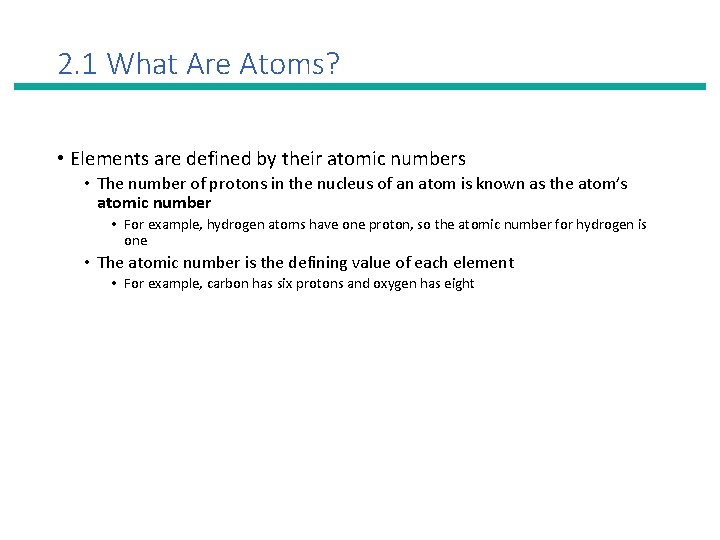 2.1 What Are Atoms?

• Elements are defined by their atomic numbers
  • The number of protons in the nucleus of an atom is known as the atom's atomic number
    • For example, hydrogen atoms have one proton, so the atomic number for hydrogen is one
  • The atomic number is the defining value of each element
    • For example, carbon has six protons and oxygen has eight